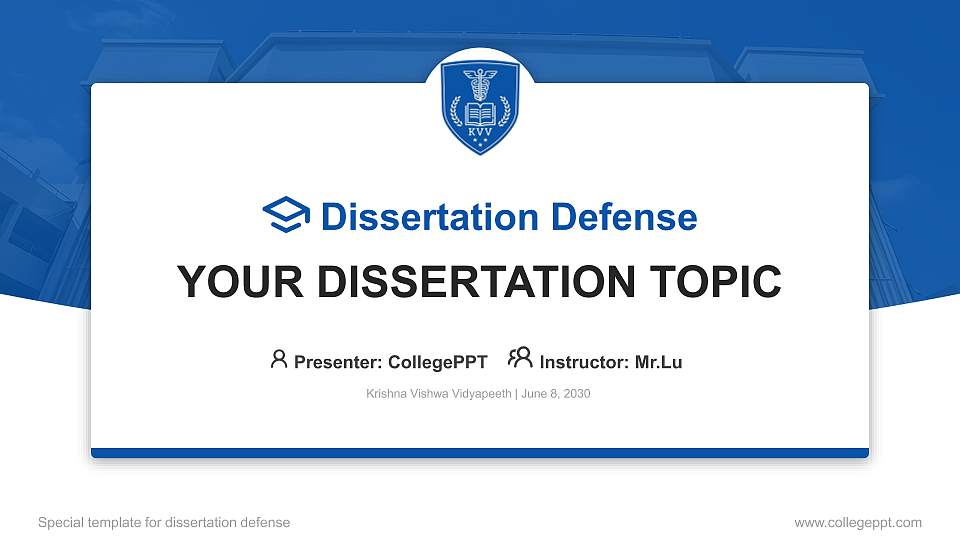 KVV

Dissertation Defense

YOUR DISSERTATION TOPIC

Presenter: CollegePPT Instructor: Mr.Lu

Krishna Vishwa Vidyapeeth | June 8, 2030

Special template for dissertation defense

www.collegeppt.com